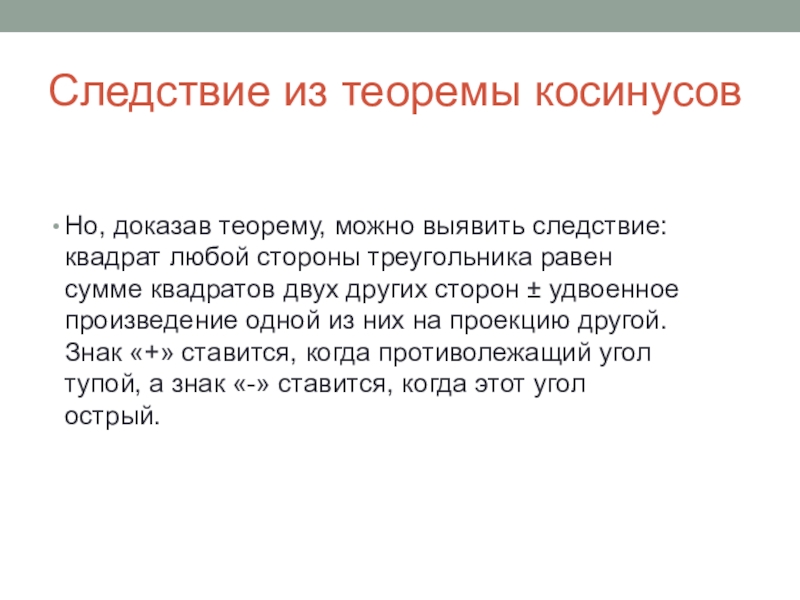 Следствие из теоремы косинусов

• Но, доказав теорему, можно выявить следствие: квадрат любой стороны треугольника равен сумме квадратов двух других сторон ± удвоенное произведение одной из них на проекцию другой. Знак «+» ставится, когда противолежащий угол тупой, а знак «-» ставится, когда этот угол острый.